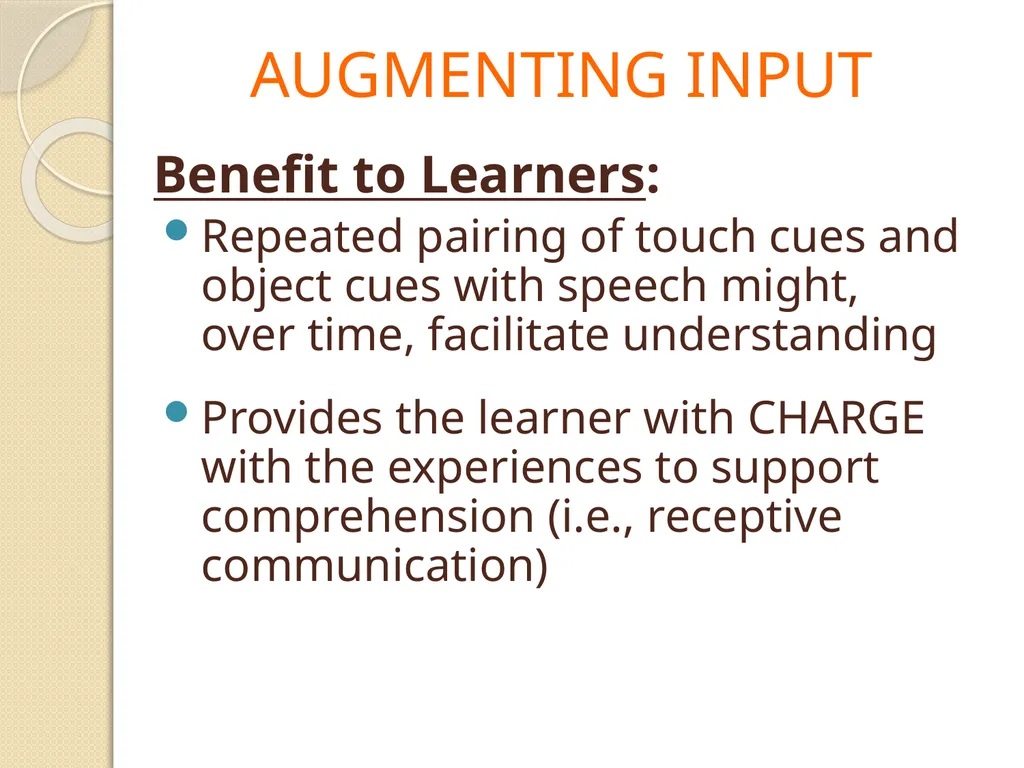 AUGMENTING INPUT

Benefit to Learners:

• Repeated pairing of touch cues and object cues with speech might, over time, facilitate understanding

• Provides the learner with CHARGE with the experiences to support comprehension (i.e., receptive communication)